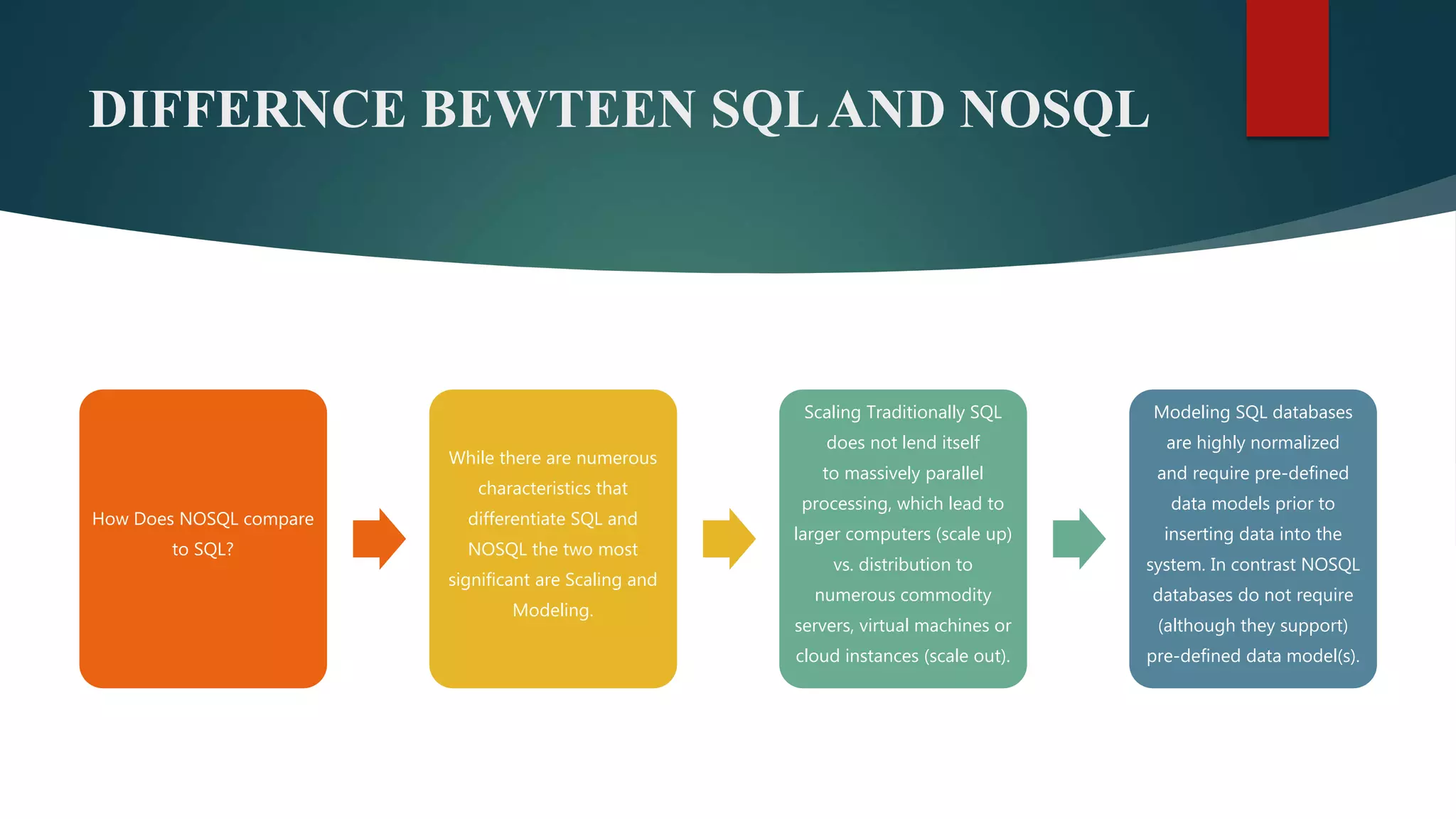 DIFFERNCE BEWTEEN SQL AND NOSQL

How Does NOSQL compare to SQL?

While there are numerous characteristics that differentiate SQL and NOSQL the two most significant are Scaling and Modeling.

Scaling Traditionally SQL does not lend itself to massively parallel processing, which lead to larger computers (scale up) vs. distribution to numerous commodity servers, virtual machines or cloud instances (scale out).

Modeling SQL databases are highly normalized and require pre-defined data models prior to inserting data into the system. In contrast NOSQL databases do not require (although they support) pre-defined data model(s).